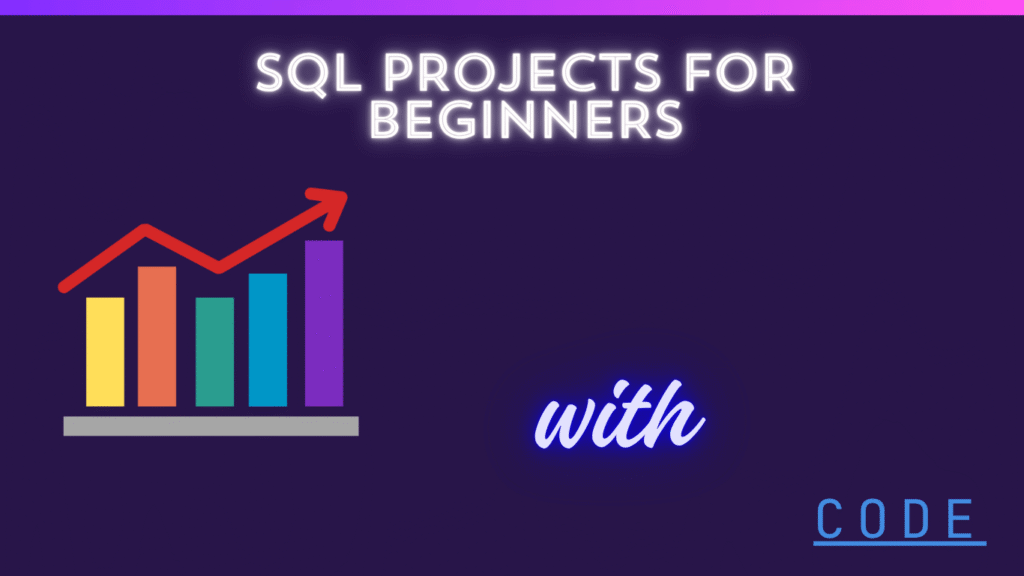 SQL PROJECTS FOR BEGINNERS

with

CODE